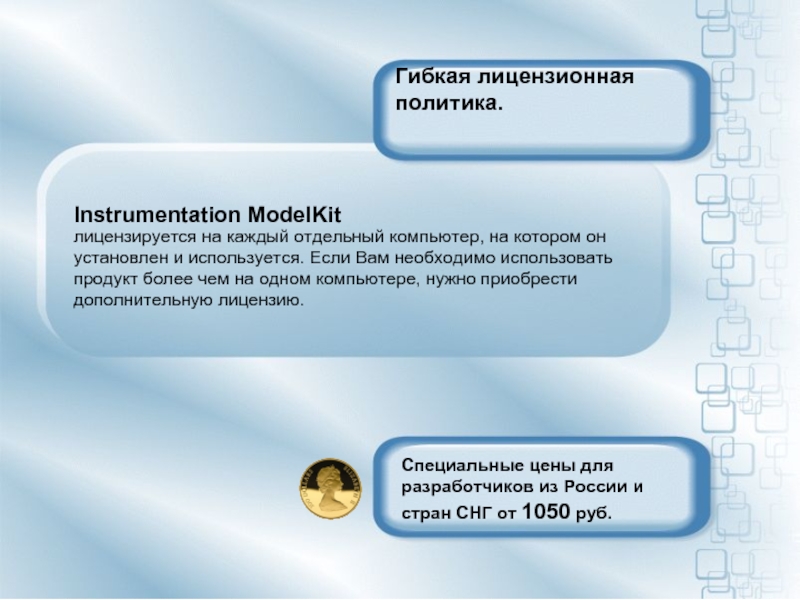 Гибкая лицензионная политика.

Instrumentation ModelKit
лицензируется на каждый отдельный компьютер, на котором он установлен и используется. Если Вам необходимо использовать продукт более чем на одном компьютере, нужно приобрести дополнительную лицензию.

Специальные цены для разработчиков из России и стран СНГ от 1050 руб.